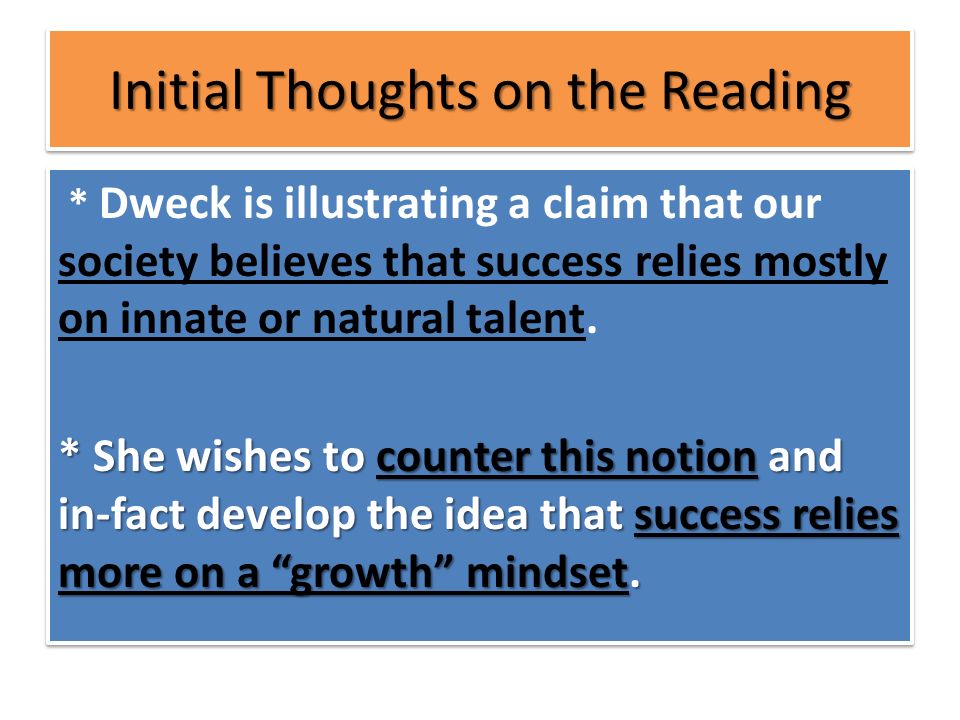 Initial Thoughts on the Reading

* Dweck is illustrating a claim that our society believes that success relies mostly on innate or natural talent.

* She wishes to counter this notion and in-fact develop the idea that success relies more on a “growth” mindset.